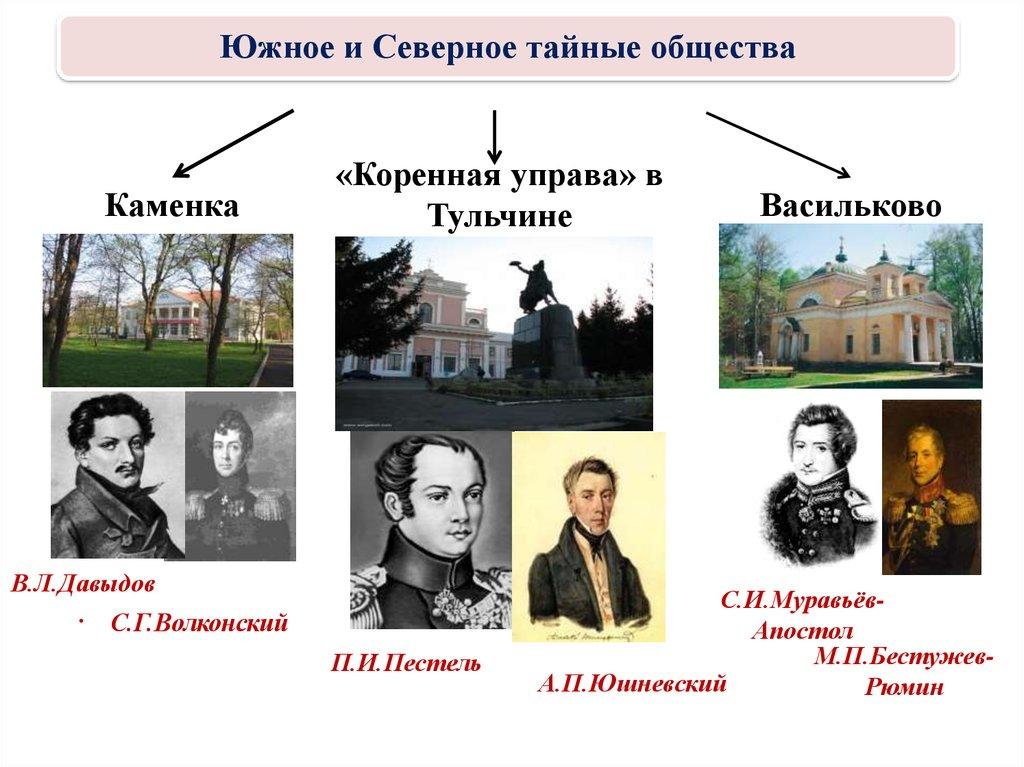 Южное и Северное тайные общества

Каменка

«Коренная управа» в Тульчине

Васильково

В.Л.Давыдов

· С.Г.Волконский

П.И.Пестель

А.П.Юшневский

С.И.Муравьёв-Апостол

М.П.Бестужев-Рюмин